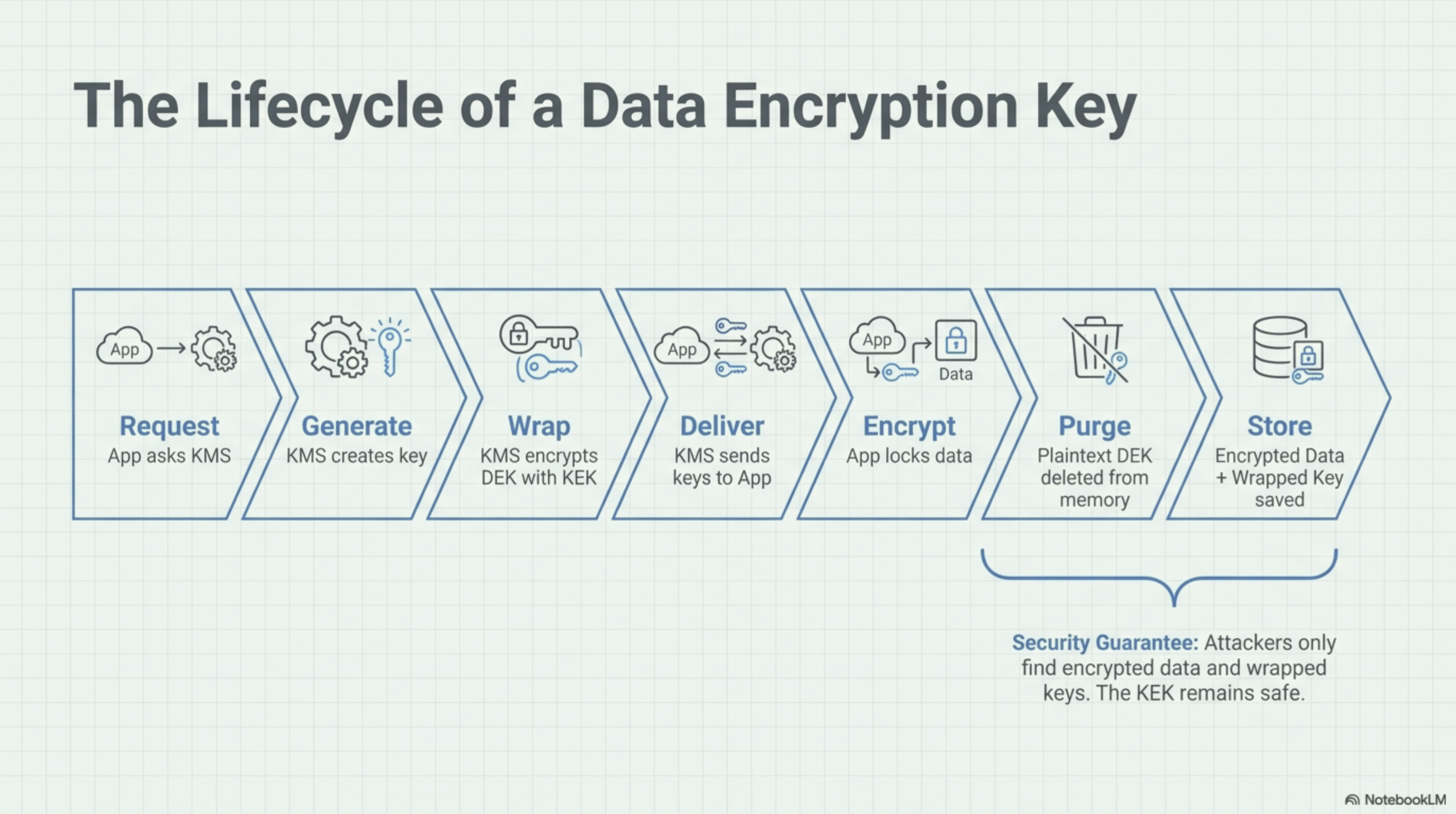 The Lifecycle of a Data Encryption Key

App

Request
App asks KMS

Generate
KMS creates key

Wrap
KMS encrypts DEK with KEK

App

Deliver
KMS sends keys to App

App

Data

Encrypt
App locks data

Purge
Plaintext DEK deleted from memory

Store
Encrypted Data + Wrapped Key saved

Security Guarantee: Attackers only find encrypted data and wrapped keys. The KEK remains safe.

NotebookLM